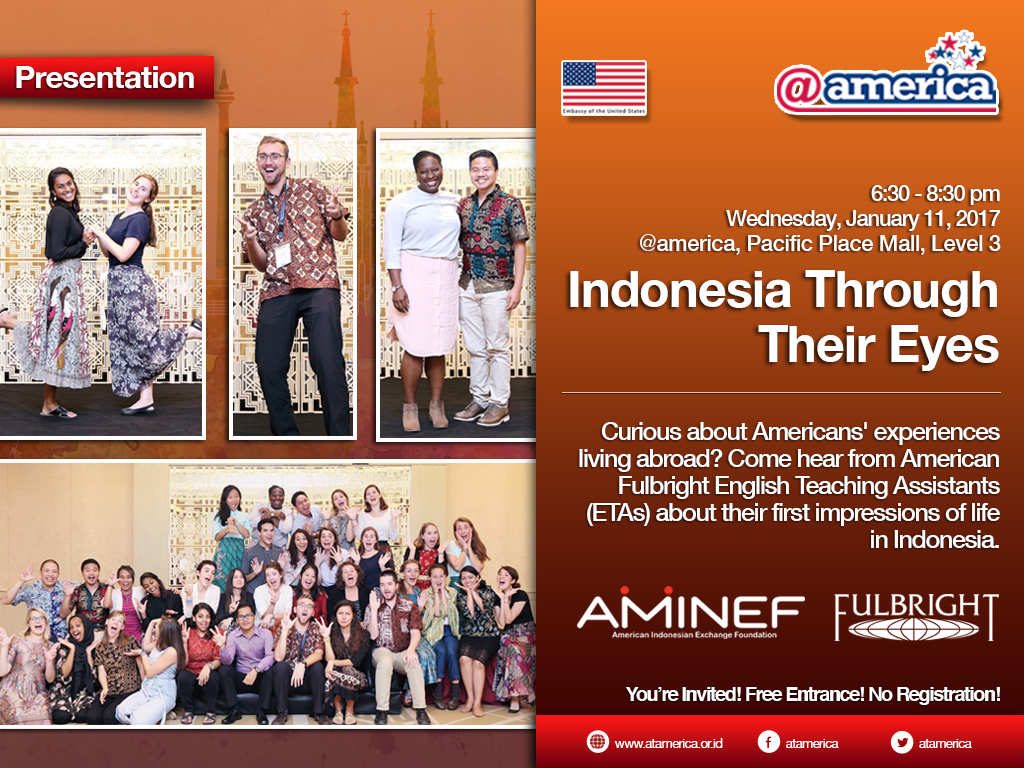 Presentation

Embassy of the United States

@america

6:30 - 8:30 pm
Wednesday, January 11, 2017
@america, Pacific Place Mall, Level 3

Indonesia Through Their Eyes

Curious about Americans' experiences living abroad? Come hear from American Fulbright English Teaching Assistants (ETAs) about their first impressions of life in Indonesia.

AMINEF
American Indonesian Exchange Foundation

FULBRIGHT

You're Invited! Free Entrance! No Registration!

www.atamerica.or.id atamerica atamerica